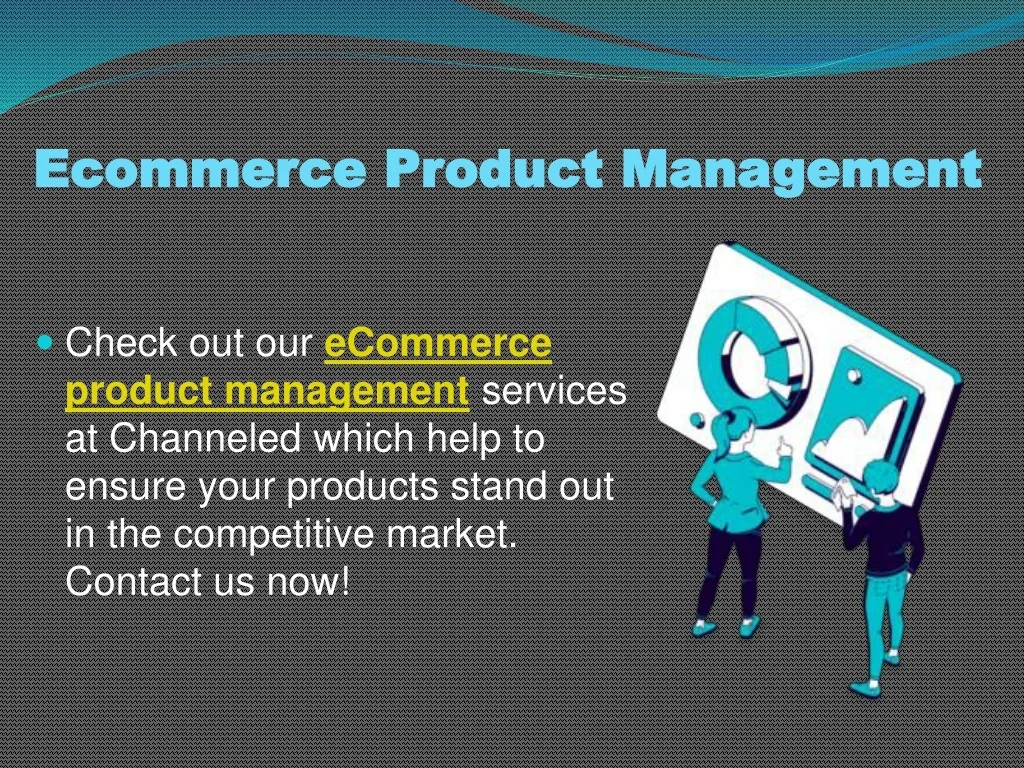 Ecommerce Product Management

• Check out our eCommerce product management services at Channeled which help to ensure your products stand out in the competitive market. Contact us now!